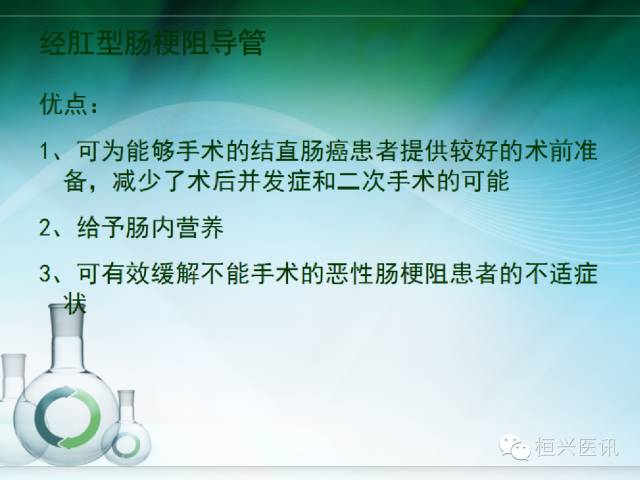 经肛型肠梗阻导管

优点：

1、可为能够手术的结直肠癌患者提供较好的术前准备，减少了术后并发症和二次手术的可能

2、给予肠内营养

3、可有效缓解不能手术的恶性肠梗阻患者的不适症状

桓兴医讯